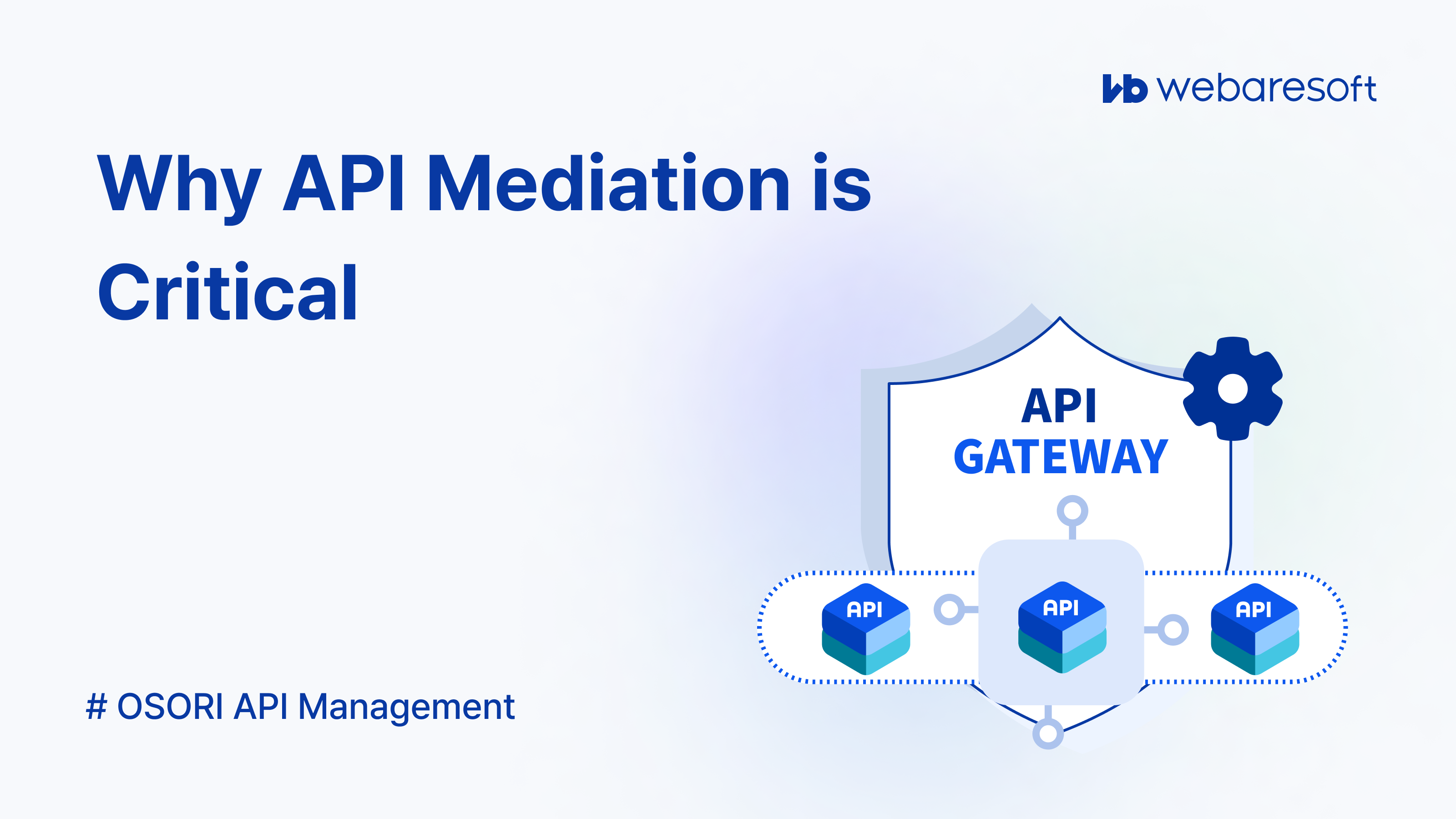 webaresoft

Why API Mediation is Critical

API
GATEWAY

API
API
API

# OSORI API Management